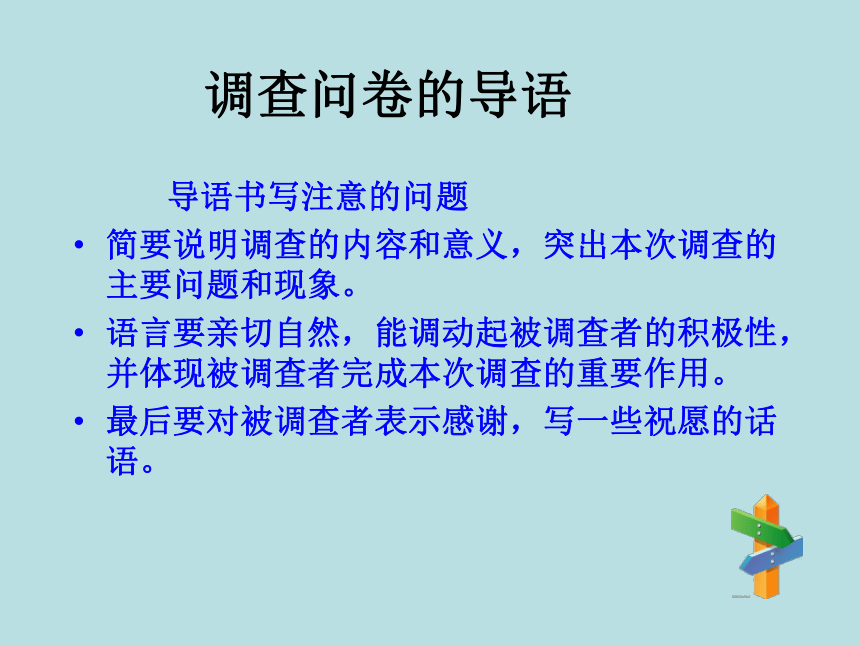 调查问卷的导语

导语书写注意的问题

• 简要说明调查的内容和意义，突出本次调查的主要问题和现象。

• 语言要亲切自然，能调动起被调查者的积极性，并体现被调查者完成本次调查的重要作用。

• 最后要对被调查者表示感谢，写一些祝愿的话语。